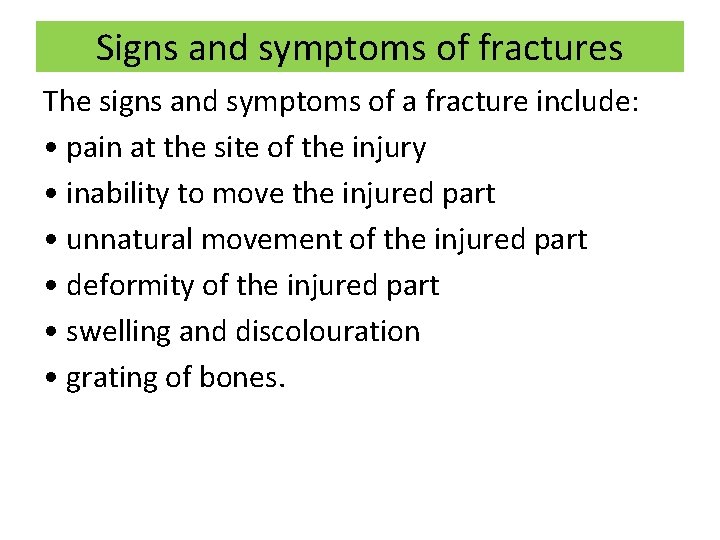 Signs and symptoms of fractures

The signs and symptoms of a fracture include:

• pain at the site of the injury

• inability to move the injured part

• unnatural movement of the injured part

• deformity of the injured part

• swelling and discolouration

• grating of bones.